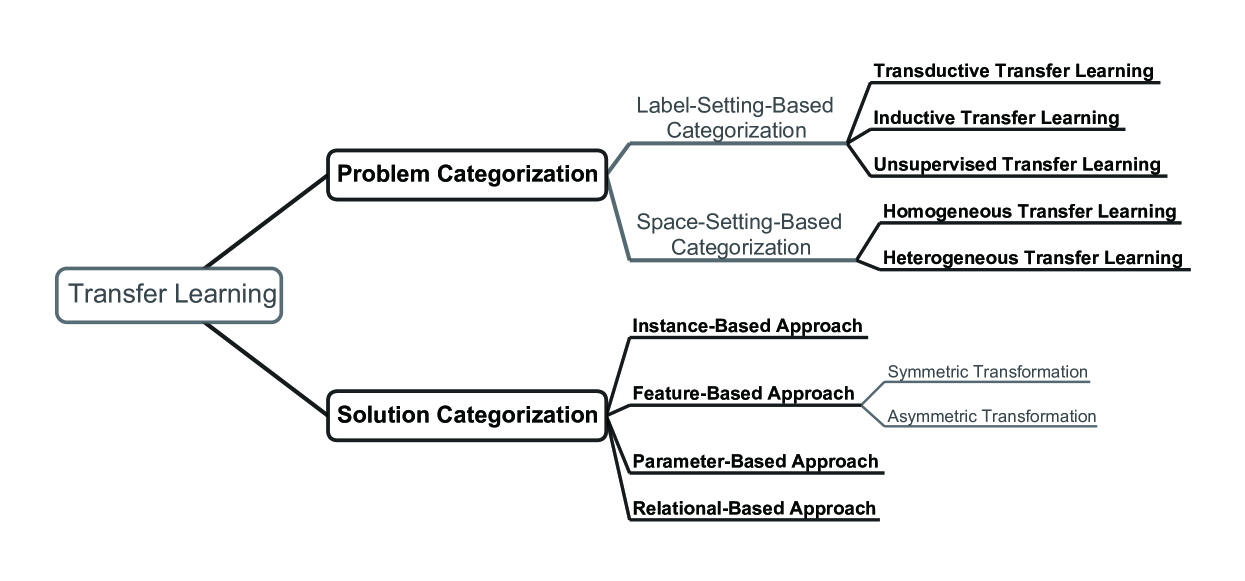 Transfer Learning

Problem Categorization

Label-Setting-Based Categorization

Transductive Transfer Learning

Inductive Transfer Learning

Unsupervised Transfer Learning

Space-Setting-Based Categorization

Homogeneous Transfer Learning

Heterogeneous Transfer Learning

Solution Categorization

Instance-Based Approach

Feature-Based Approach

Symmetric Transformation

Asymmetric Transformation

Parameter-Based Approach

Relational-Based Approach